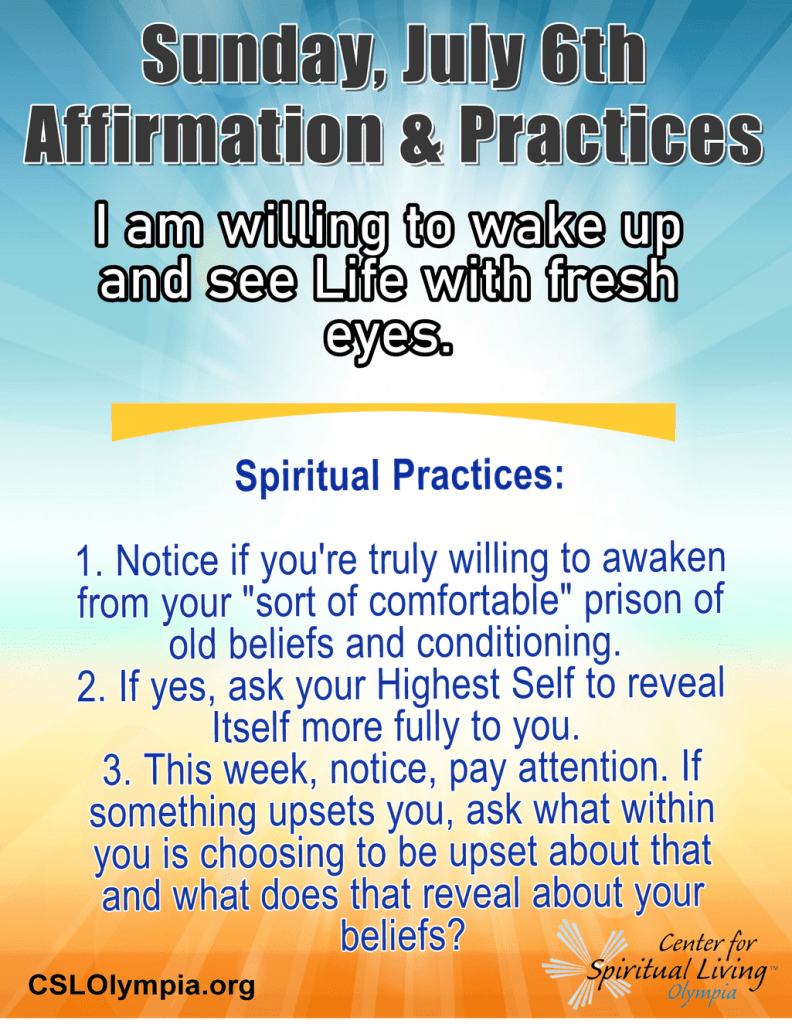 Sunday, July 6th
Affirmation & Practices

I am willing to wake up and see Life with fresh eyes.

Spiritual Practices:

1. Notice if you're truly willing to awaken from your "sort of comfortable" prison of old beliefs and conditioning.
2. If yes, ask your Highest Self to reveal Itself more fully to you.
3. This week, notice, pay attention. If something upsets you, ask what within you is choosing to be upset about that and what does that reveal about your beliefs?

CSLOlympia.org

Center for Spiritual Living™ Olympia